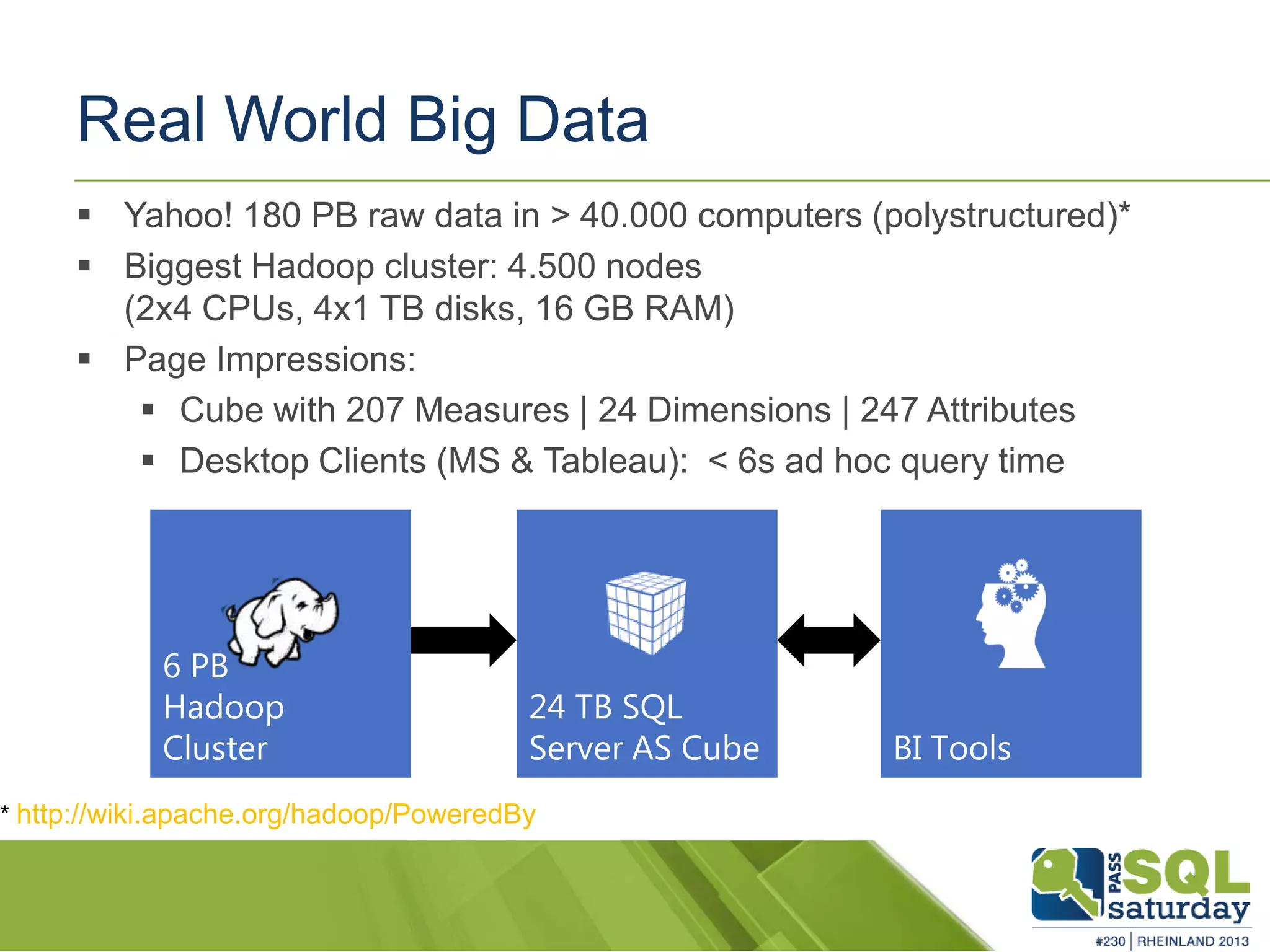 Real World Big Data

▪ Yahoo! 180 PB raw data in > 40.000 computers (polystructured)*
▪ Biggest Hadoop cluster: 4.500 nodes (2x4 CPUs, 4x1 TB disks, 16 GB RAM)
▪ Page Impressions:
  ▪ Cube with 207 Measures | 24 Dimensions | 247 Attributes
  ▪ Desktop Clients (MS & Tableau): < 6s ad hoc query time

6 PB Hadoop Cluster

24 TB SQL Server AS Cube

BI Tools

* http://wiki.apache.org/hadoop/PoweredBy

PASS SQL saturday
#230 | RHEINLAND 2013